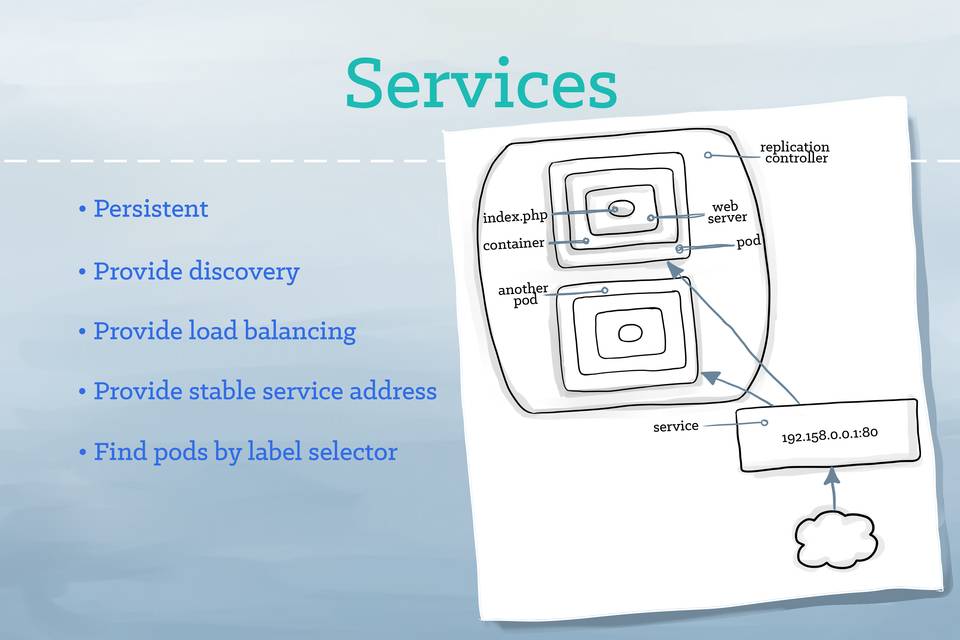 Services

• Persistent

• Provide discovery

• Provide load balancing

• Provide stable service address

• Find pods by label selector

replication controller

index.php

web server

container

pod

another pod

service

192.158.0.0.1:80